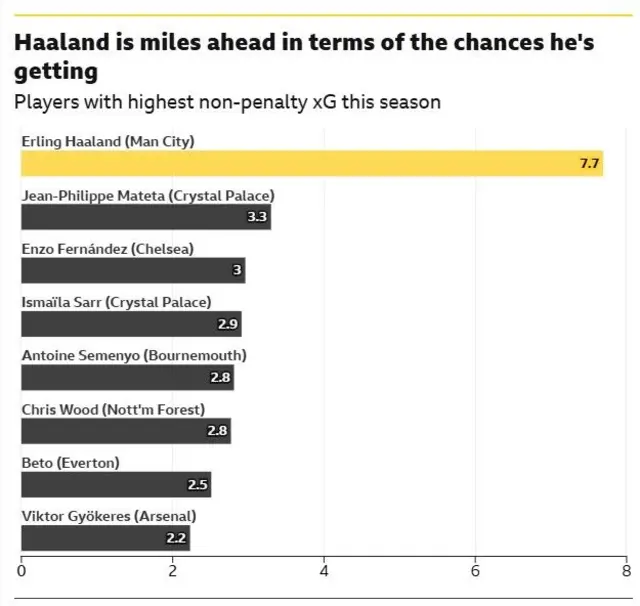 Haaland is miles ahead in terms of the chances he's getting

Players with highest non-penalty xG this season

Erling Haaland (Man City)
7.7
Jean-Philippe Mateta (Crystal Palace)
3.3
Enzo Fernández (Chelsea)
3
Ismaïla Sarr (Crystal Palace)
2.9
Antoine Semenyo (Bournemouth)
2.8
Chris Wood (Nott'm Forest)
2.8
Beto (Everton)
2.5
Viktor Gyökeres (Arsenal)
2.2

0 2 4 6 8